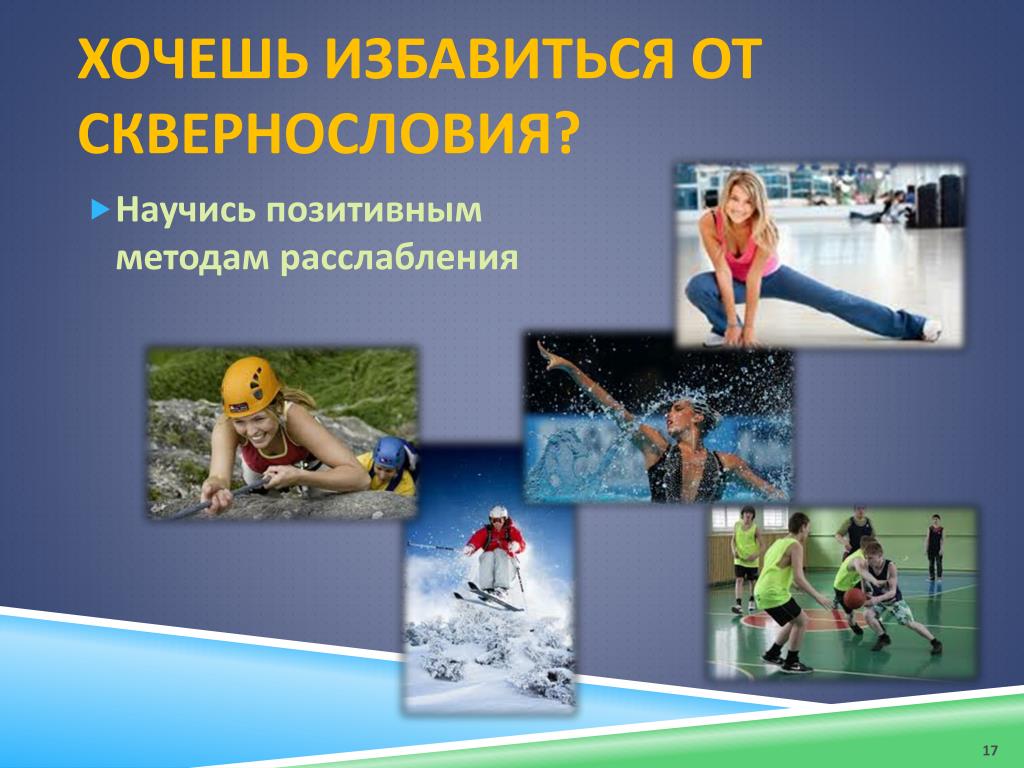 ХОЧЕШЬ ИЗБАВИТЬСЯ ОТ СКВЕРНОСЛОВИЯ?

Научись позитивным методам расслабления

17